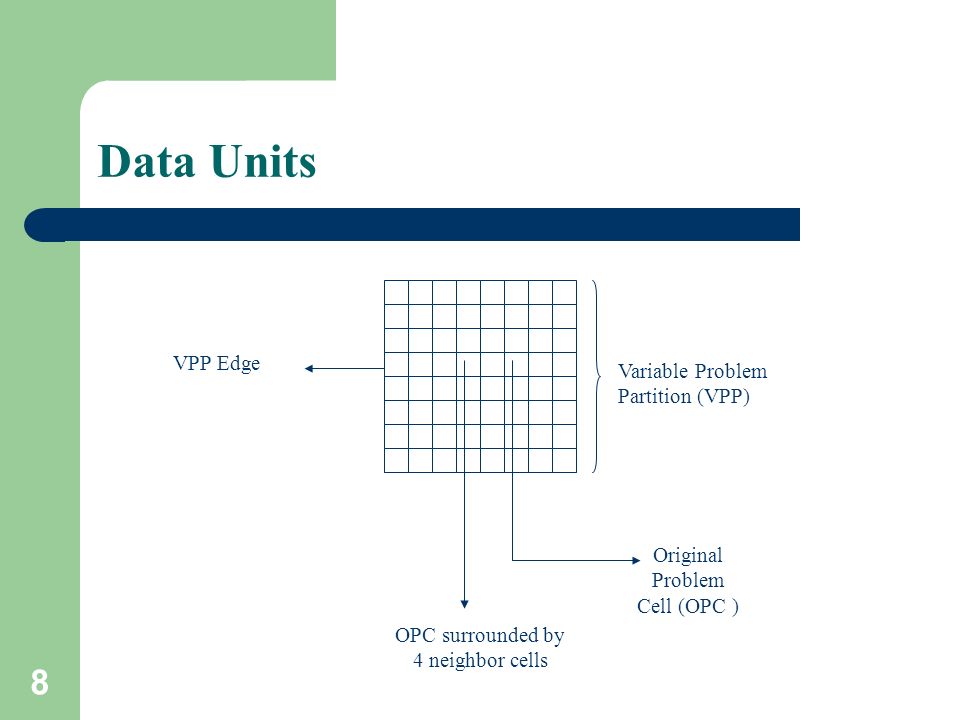 Data Units

VPP Edge

Variable Problem Partition (VPP)

Original Problem Cell (OPC )

OPC surrounded by 4 neighbor cells

8